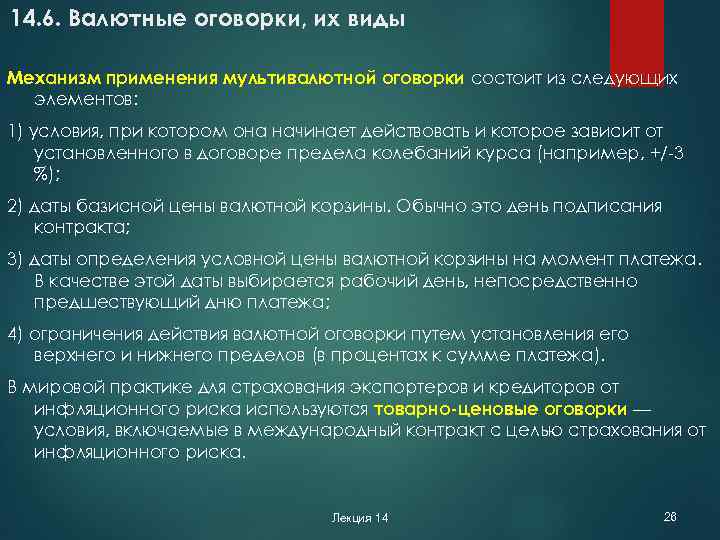 14.6. Валютные оговорки, их виды

Механизм применения мультивалютной оговорки состоит из следующих элементов:

1) условия, при котором она начинает действовать и которое зависит от установленного в договоре предела колебаний курса (например, +/-3 %);

2) даты базисной цены валютной корзины. Обычно это день подписания контракта;

3) даты определения условной цены валютной корзины на момент платежа. В качестве этой даты выбирается рабочий день, непосредственно предшествующий дню платежа;

4) ограничения действия валютной оговорки путем установления его верхнего и нижнего пределов (в процентах к сумме платежа).

В мировой практике для страхования экспортеров и кредиторов от инфляционного риска используются товарно-ценовые оговорки — условия, включаемые в международный контракт с целью страхования от инфляционного риска.

Лекция 14

28